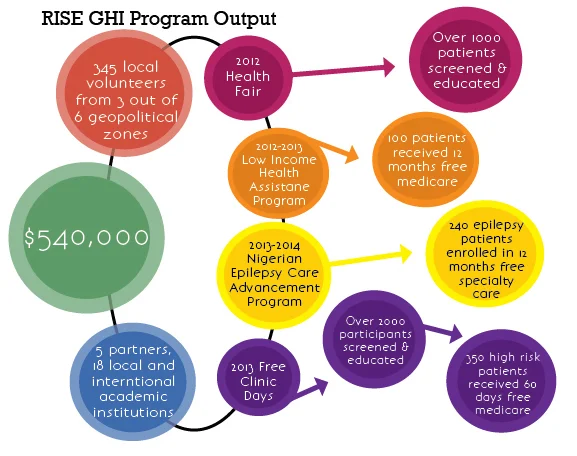 RISE GHI Program Output

345 local volunteers from 3 out of 6 geopolitical zones

$540,000

5 partners, 18 local and interntional academic institutions

2012 Health Fair

Over 1000 patients screened & educated

2012-2013 Low Income Health Assistane Program

100 patients received 12 months free medicare

2013-2014 Nigerian Epilepsy Care Advancement Program

240 epilepsy patients enrolled in 12 months free specialty care

2013 Free Clinic Days

Over 2000 participants screened & educated

350 high risk patients received 60 days free medicare